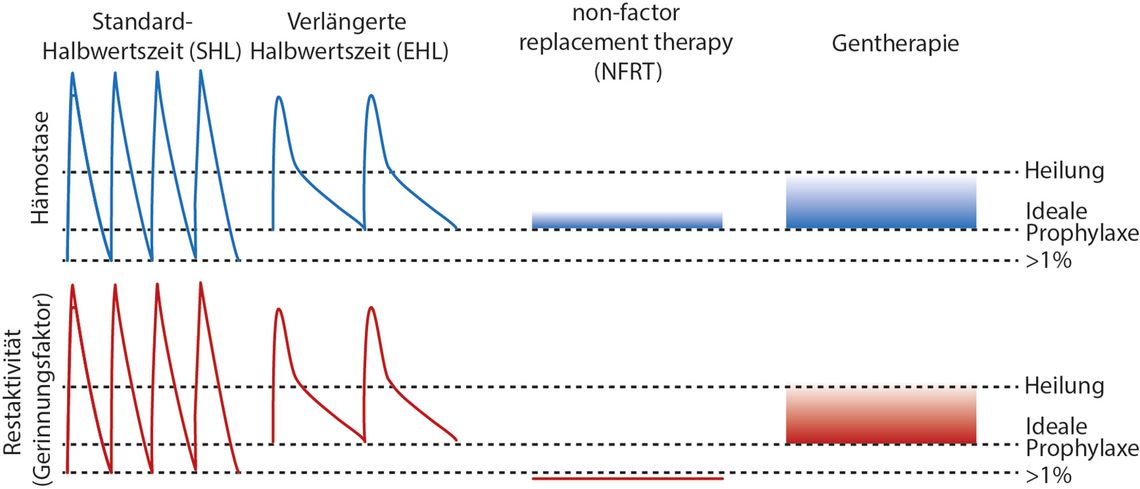 Standard-Halbwertszeit (SHL)

Verlängerte Halbwertszeit (EHL)

non-factor replacement therapy (NFRT)

Gentherapie

Hämostase

Heilung

Ideale Prophylaxe

>1%

Restaktivität (Gerinnungsfaktor)

Heilung

Ideale Prophylaxe

>1%